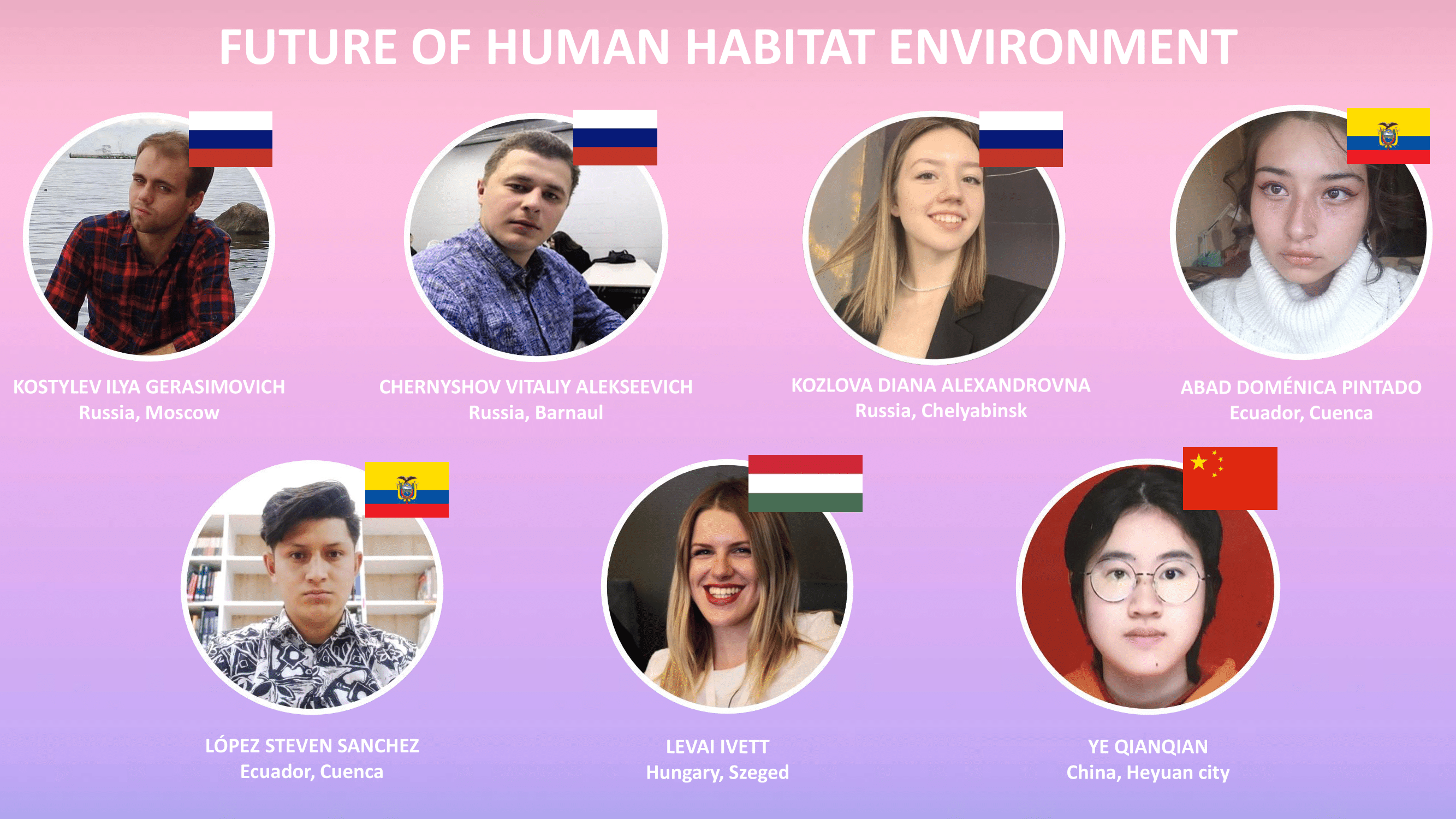 FUTURE OF HUMAN HABITAT ENVIRONMENT

KOSTYLEV ILYA GERASIMOVICH
Russia, Moscow

CHERNYSHOV VITALIY ALEKSEEVICH
Russia, Barnaul

KOZLOVA DIANA ALEXANDROVNA
Russia, Chelyabinsk

ABAD DOMÉNICA PINTADO
Ecuador, Cuenca

LÓPEZ STEVEN SANCHEZ
Ecuador, Cuenca

LEVAI IVETT
Hungary, Szeged

YE QIANQIAN
China, Heyuan city